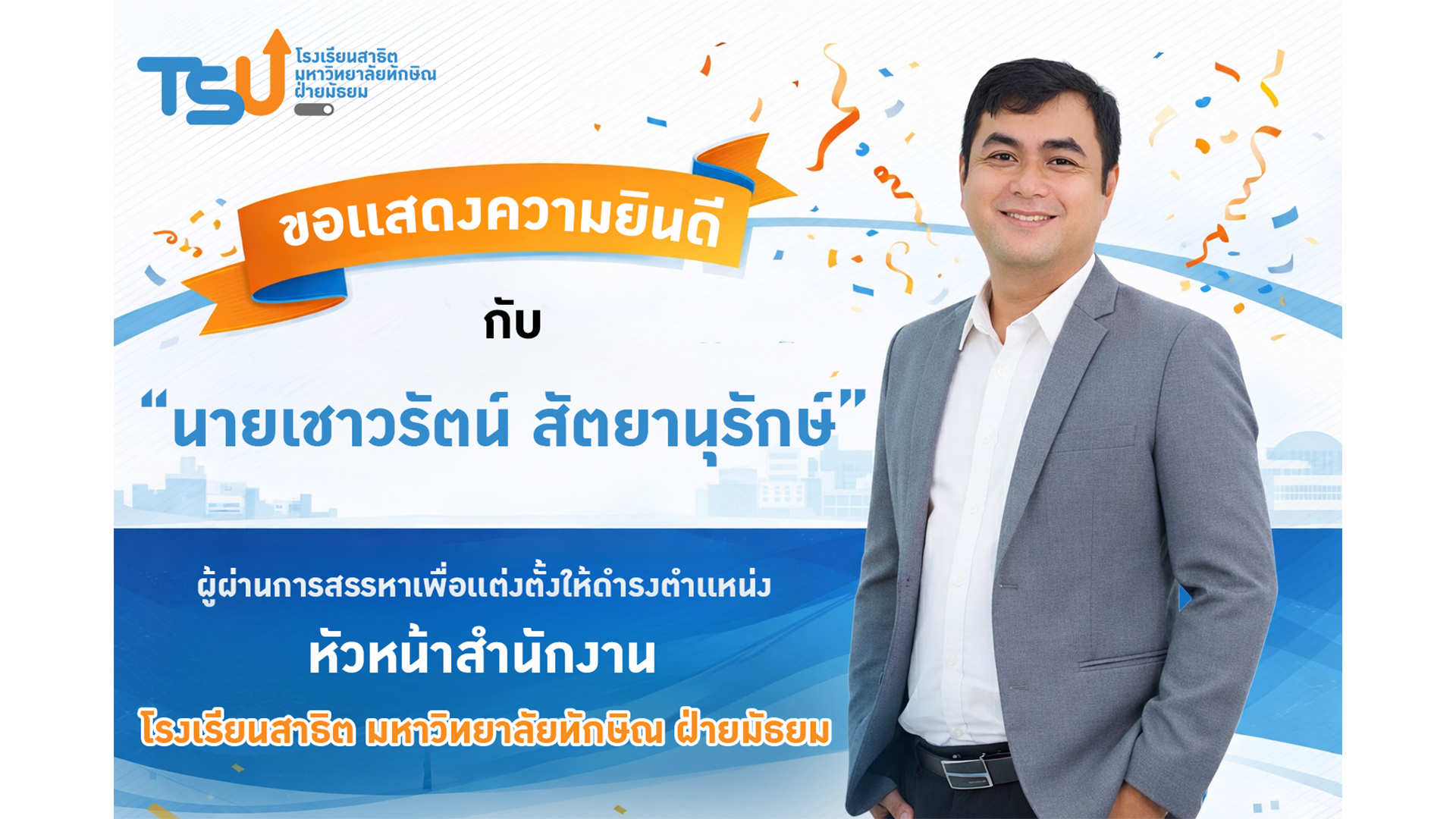 TSU โรงเรียนสาธิต มหาวิทยาลัยทักษิณ ฝ่ายมัธยม

ขอแสดงความยินดี

กับ

“นายเชาวรัตน์ สัตยานุรักษ์”

ผู้ผ่านการสรรหาเพื่อแต่งตั้งให้ดำรงตำแหน่ง

หัวหน้าสำนักงาน

โรงเรียนสาธิต มหาวิทยาลัยทักษิณ ฝ่ายมัธยม